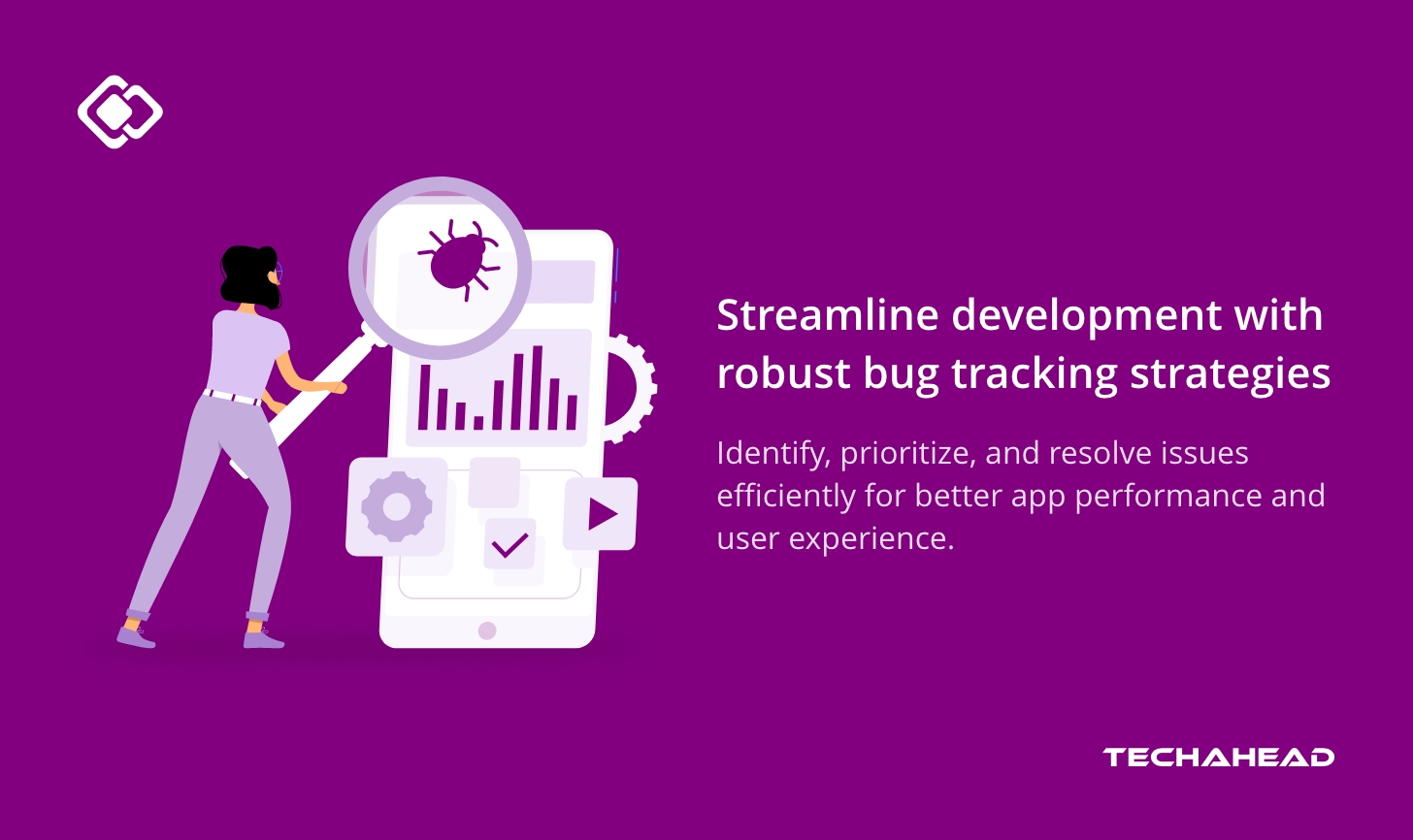 Streamline development with robust bug tracking strategies

Identify, prioritize, and resolve issues efficiently for better app performance and user experience.

TECHAHEAD